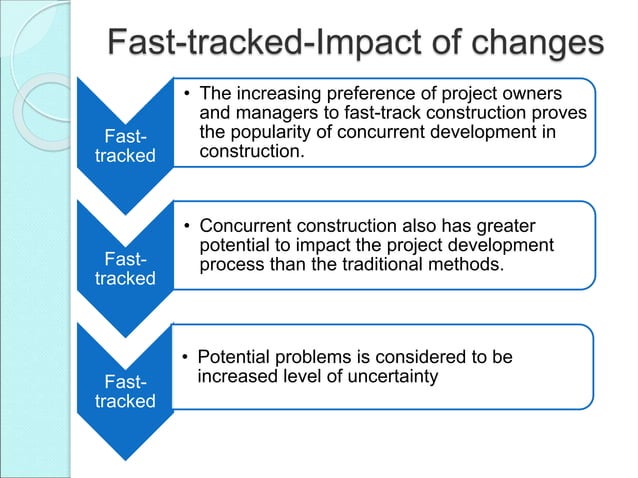 Fast-tracked-Impact of changes

Fast-tracked

• The increasing preference of project owners and managers to fast-track construction proves the popularity of concurrent development in construction.

Fast-tracked

• Concurrent construction also has greater potential to impact the project development process than the traditional methods.

Fast-tracked

• Potential problems is considered to be increased level of uncertainty